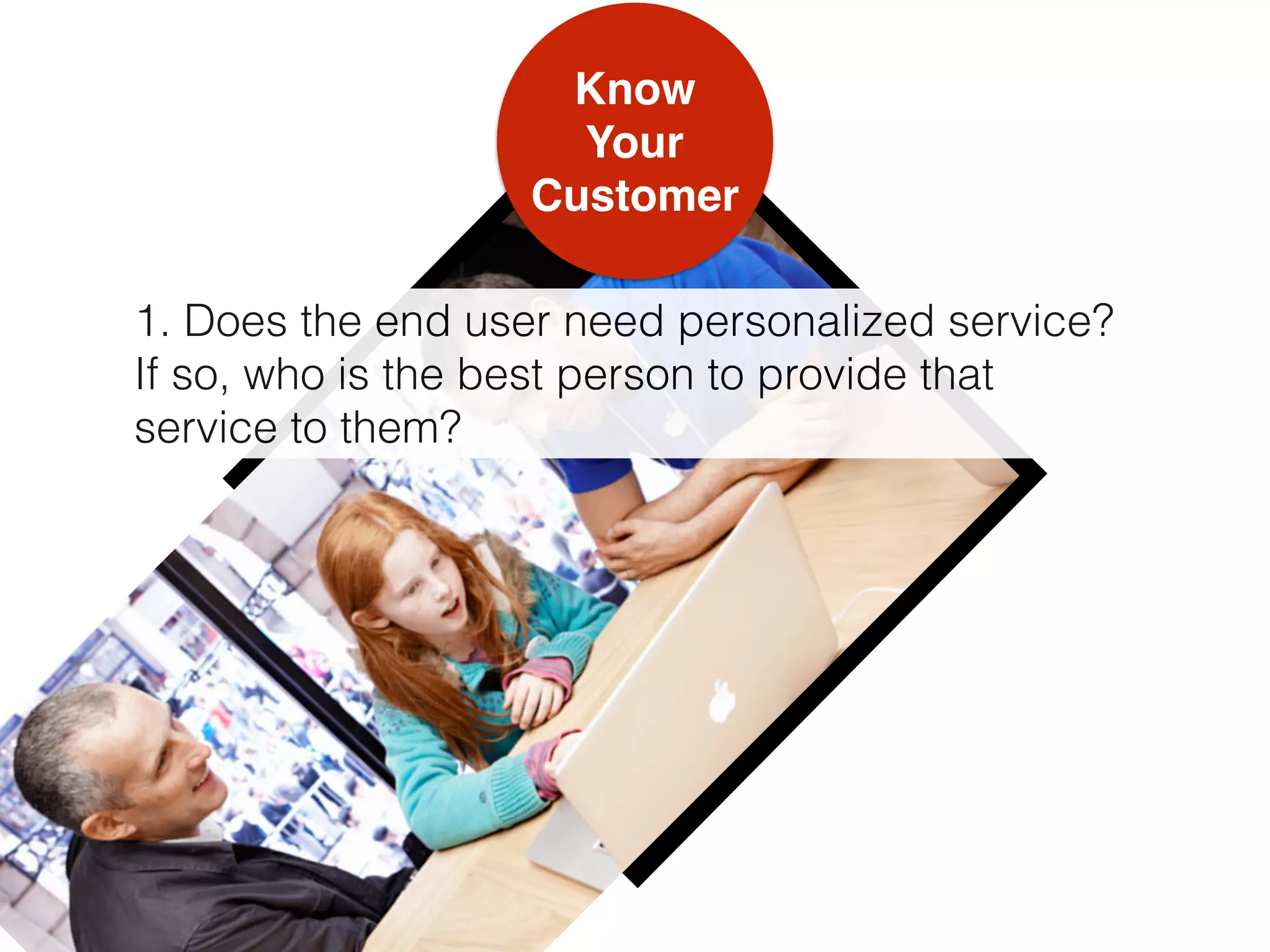 Know
Your
Customer

1. Does the end user need personalized service? If so, who is the best person to provide that service to them?